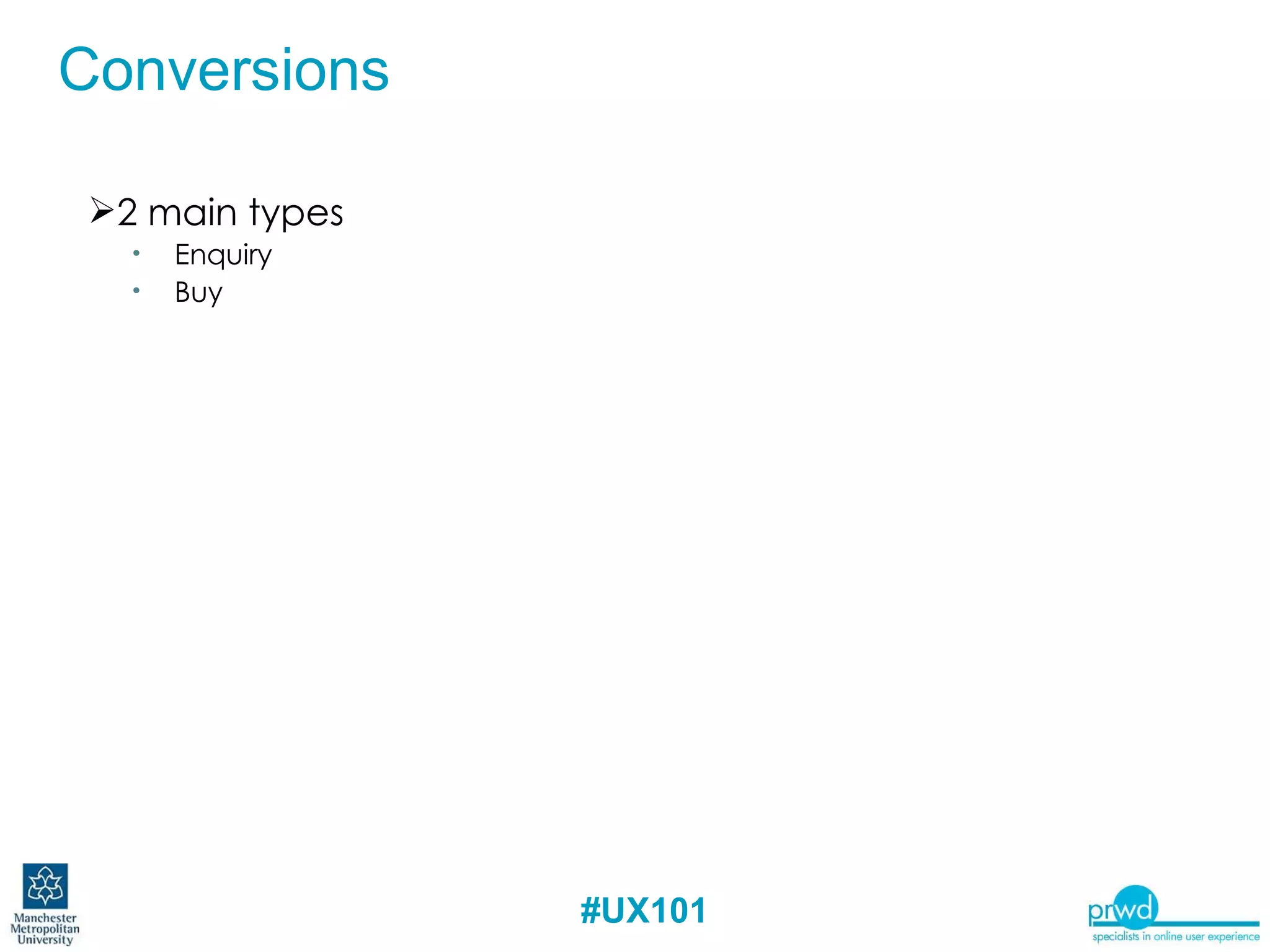 Conversions

➢2 main types
• Enquiry
• Buy

Manchester Metropolitan University

#UX101

prwd
specialists in online user experience